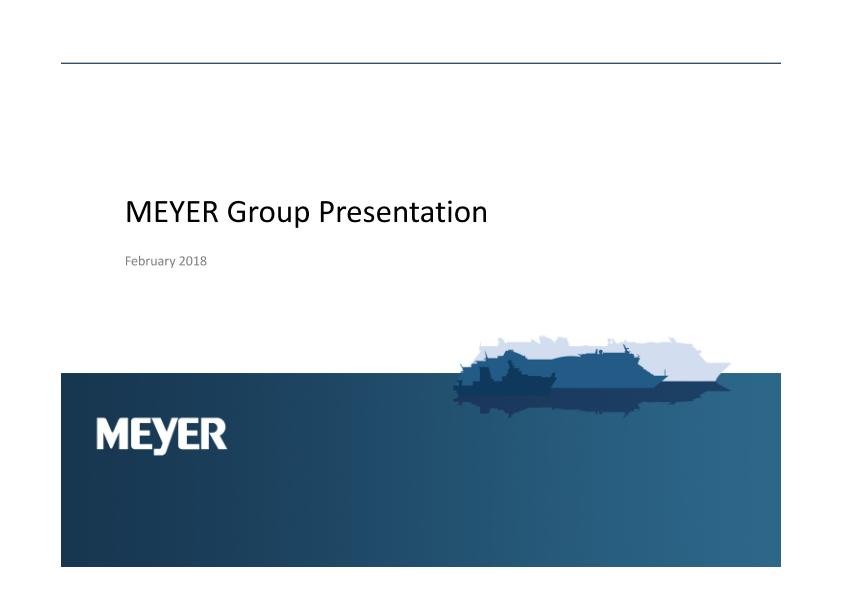 MEYER Group Presentation

February 2018

MEYER